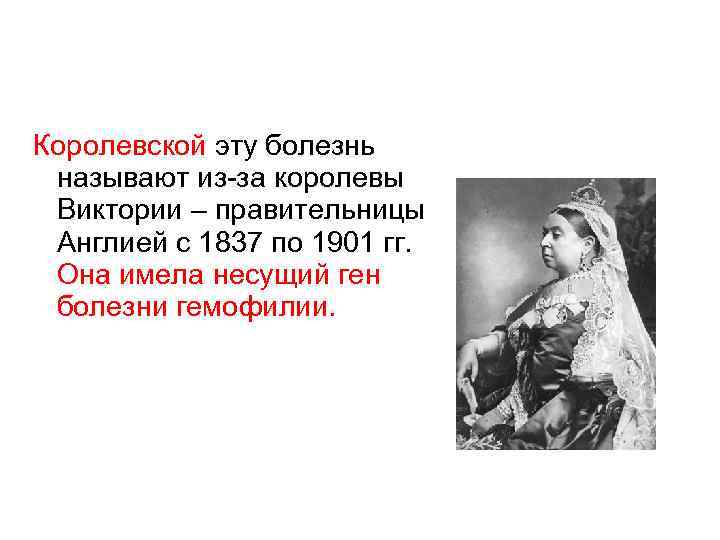 Королевской эту болезнь называют из-за королевы Виктории – правительницы Англией с 1837 по 1901 гг. Она имела несущий ген болезни гемофилии.